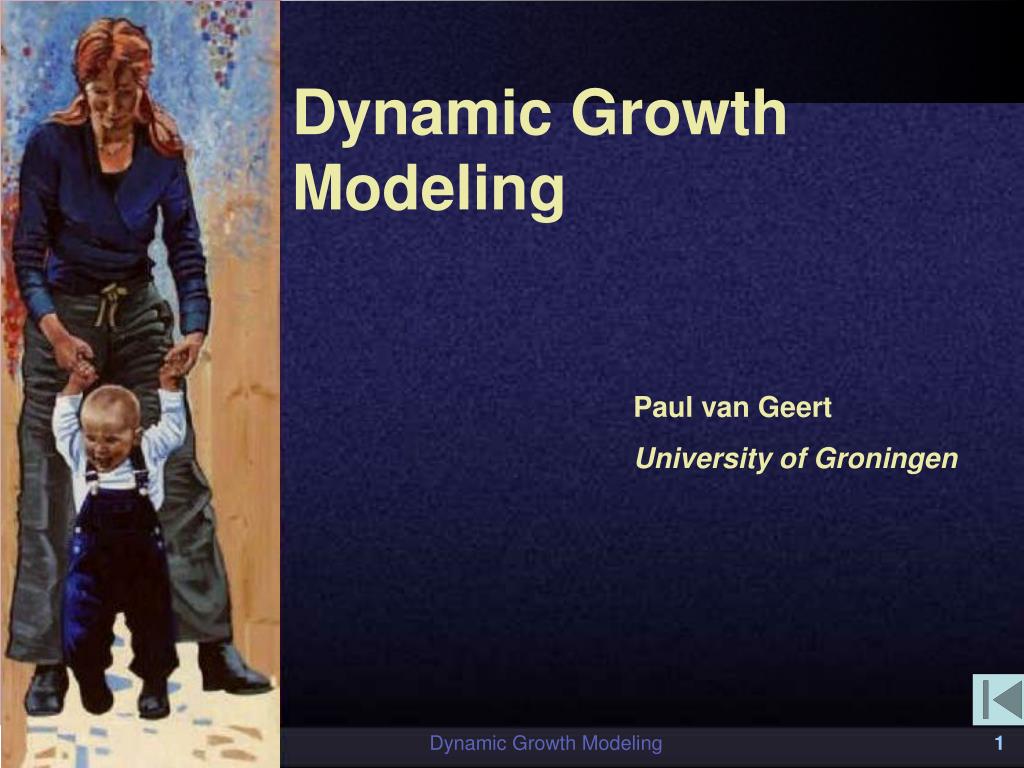 Dynamic Growth Modeling

Paul van Geert

University of Groningen

Dynamic Growth Modeling

1